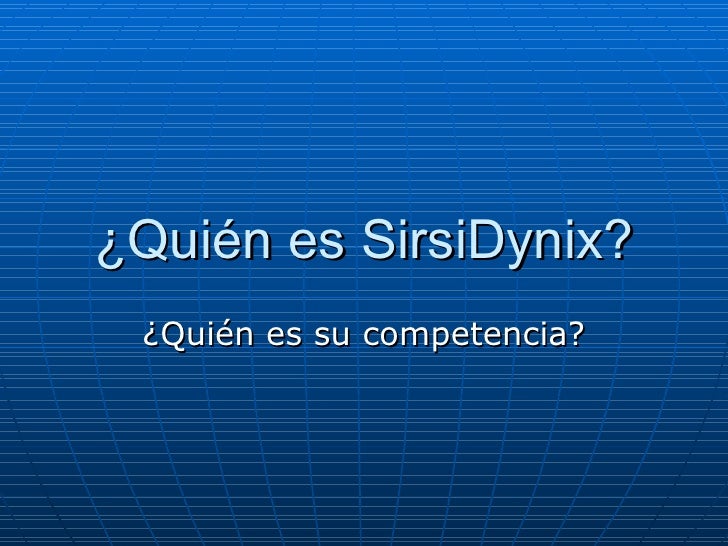 ¿Quién es SirsiDynix?

¿Quién es su competencia?